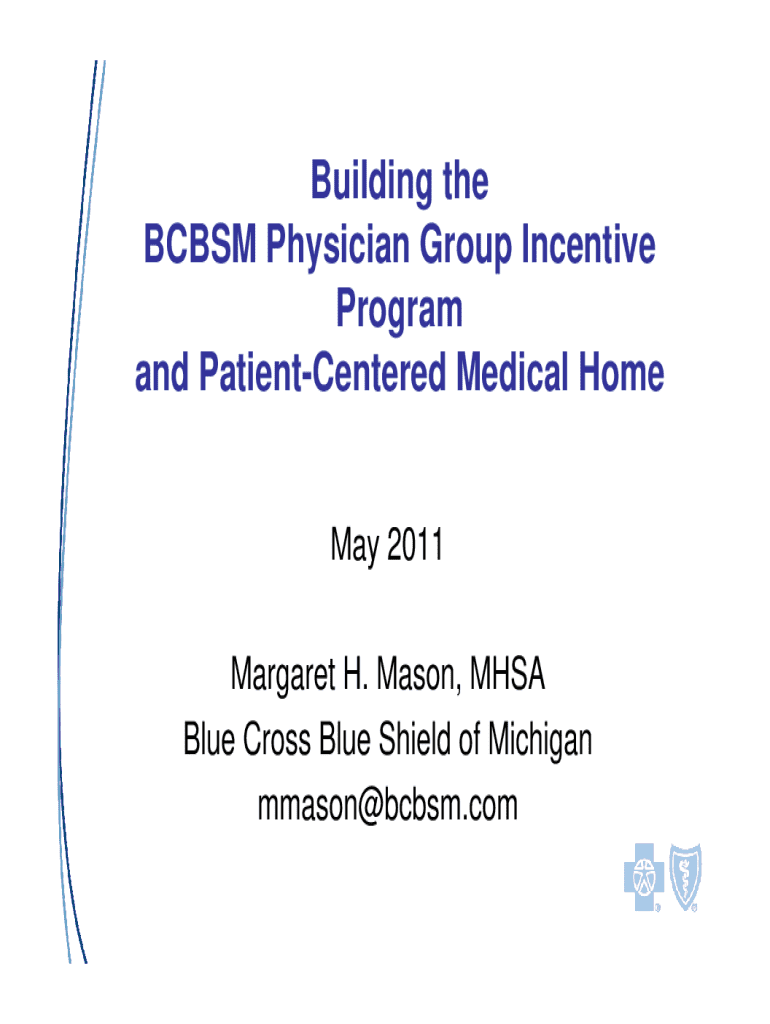 Building the
BCBSM Physician Group Incentive Program
and Patient-Centered Medical Home

May 2011

Margaret H. Mason, MHSA
Blue Cross Blue Shield of Michigan
mmason@bcbsm.com